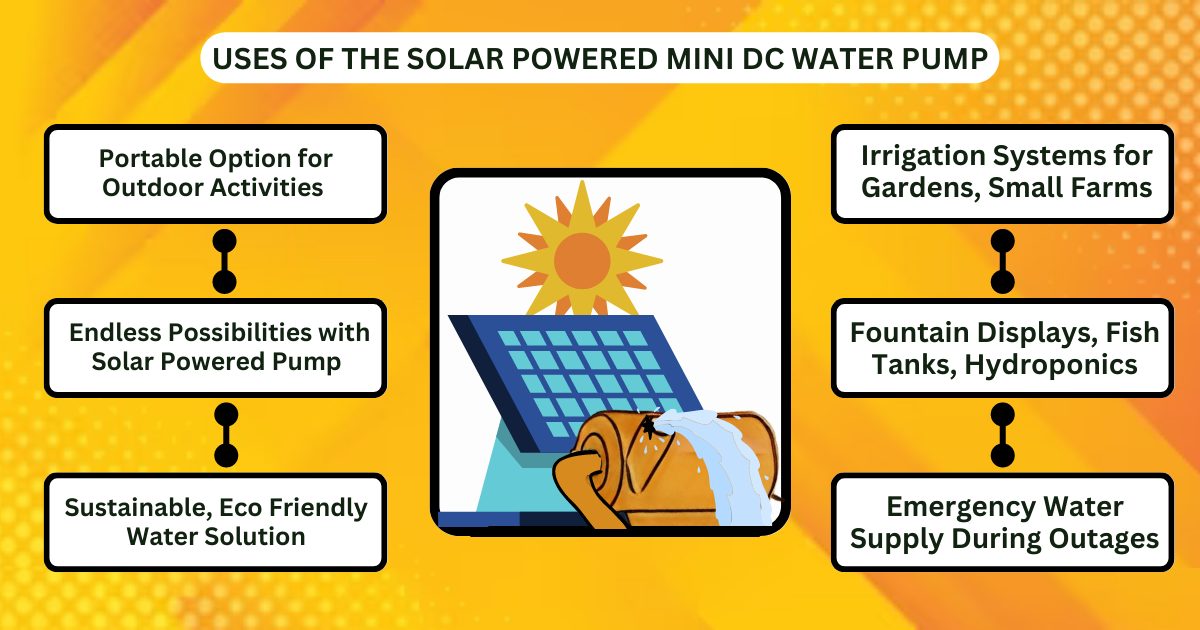 USES OF THE SOLAR POWERED MINI DC WATER PUMP

Portable Option for Outdoor Activities

Endless Possibilities with Solar Powered Pump

Sustainable, Eco Friendly Water Solution

Irrigation Systems for Gardens, Small Farms

Fountain Displays, Fish Tanks, Hydroponics

Emergency Water Supply During Outages